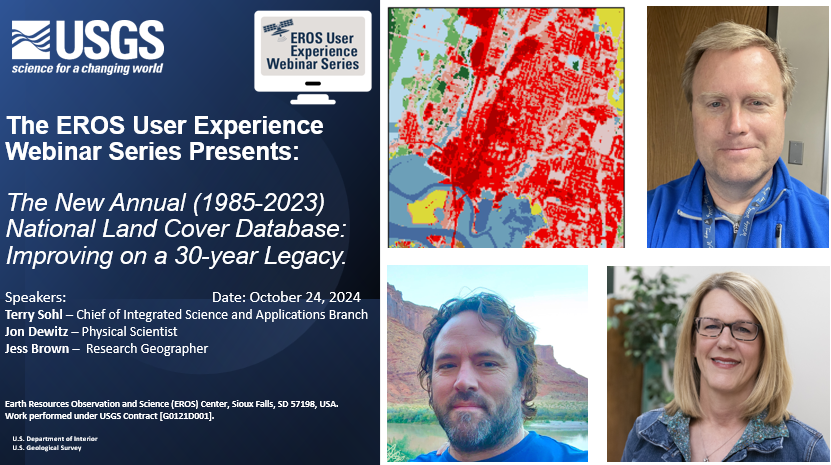 USGS
science for a changing world

EROS User Experience Webinar Series

The EROS User Experience Webinar Series Presents:

The New Annual (1985-2023) National Land Cover Database: Improving on a 30-year Legacy.

Speakers:
Date: October 24, 2024
Terry Sohl – Chief of Integrated Science and Applications Branch
Jon Dewitz – Physical Scientist
Jess Brown – Research Geographer

Earth Resources Observation and Science (EROS) Center, Sioux Falls, SD 57198, USA. Work performed under USGS Contract [G0121D001].

U.S. Department of Interior
U.S. Geological Survey